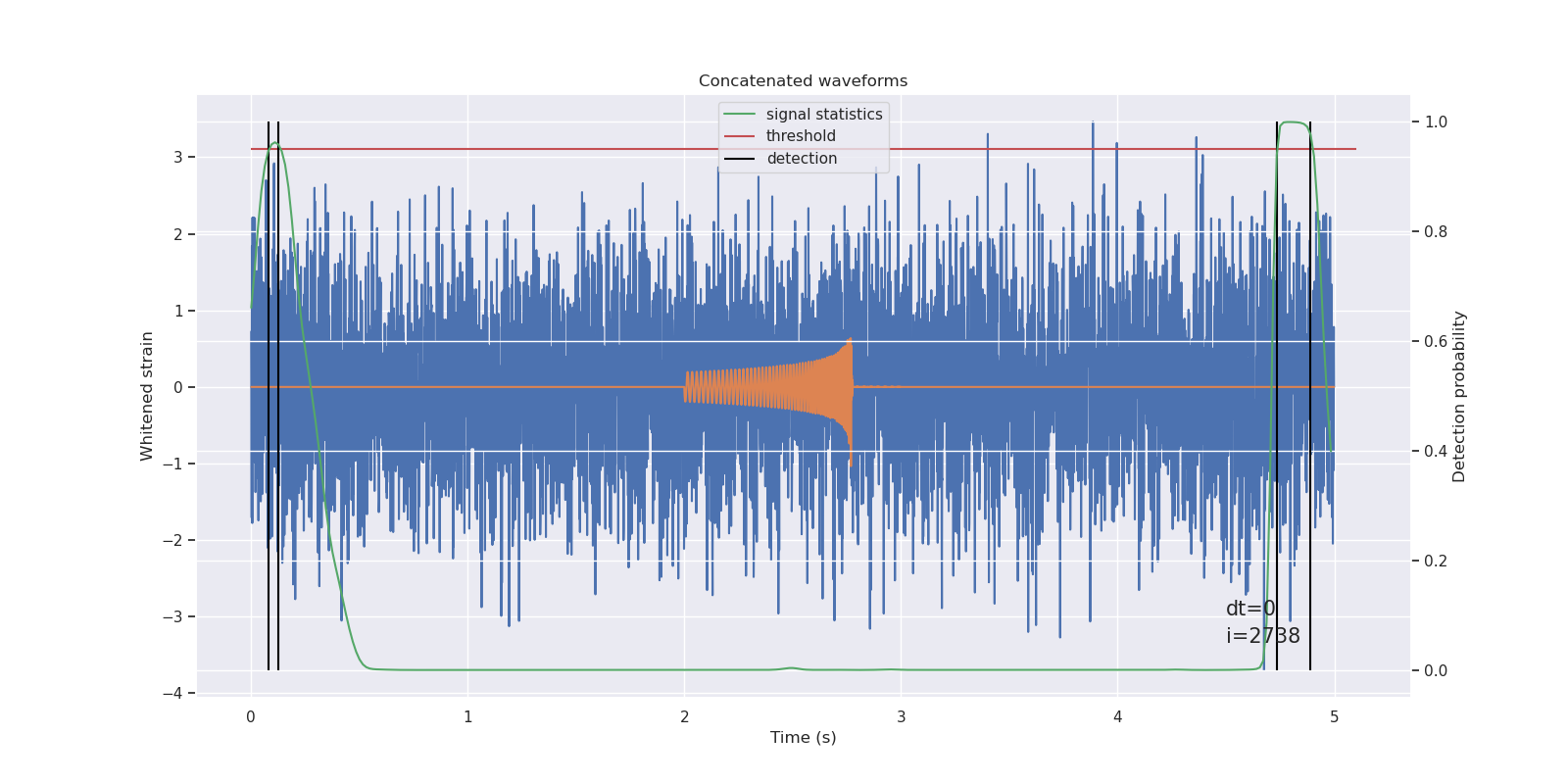 Concatenated waveforms

signal statistics
threshold
detection

Whitened strain

3
2
1
0
−1
−2
−3
−4

Detection probability

1.0
0.8
0.6
0.4
0.2
0.0

dt=0
i=2738

0
1
2
3
4
5

Time (s)